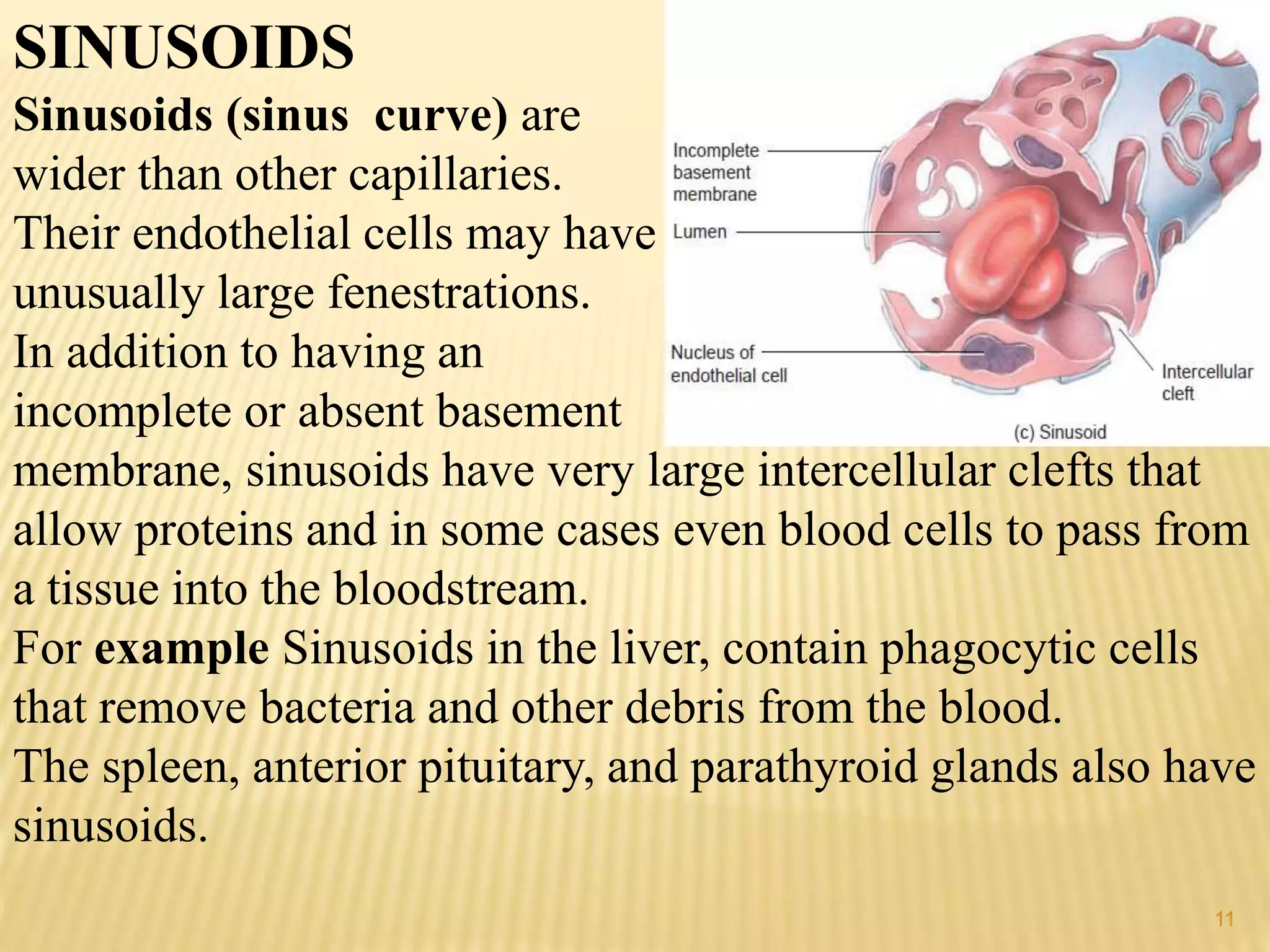 SINUSOIDS

Sinusoids (sinus curve) are wider than other capillaries.
Their endothelial cells may have unusually large fenestrations.
In addition to having an incomplete or absent basement membrane, sinusoids have very large intercellular clefts that allow proteins and in some cases even blood cells to pass from a tissue into the bloodstream.
For example Sinusoids in the liver, contain phagocytic cells that remove bacteria and other debris from the blood.
The spleen, anterior pituitary, and parathyroid glands also have sinusoids.

Incomplete basement membrane
Lumen
Nucleus of endothelial cell
Intercellular cleft
(c) Sinusoid

11